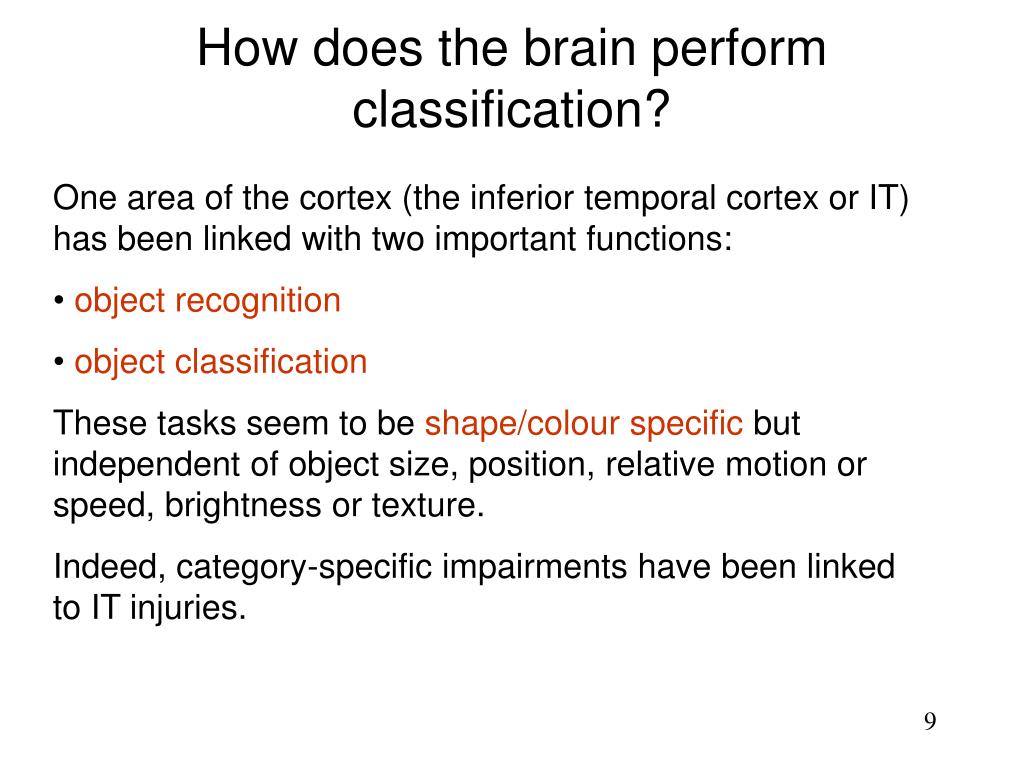 How does the brain perform classification?

One area of the cortex (the inferior temporal cortex or IT) has been linked with two important functions:

• object recognition

• object classification

These tasks seem to be shape/colour specific but independent of object size, position, relative motion or speed, brightness or texture.

Indeed, category-specific impairments have been linked to IT injuries.

9